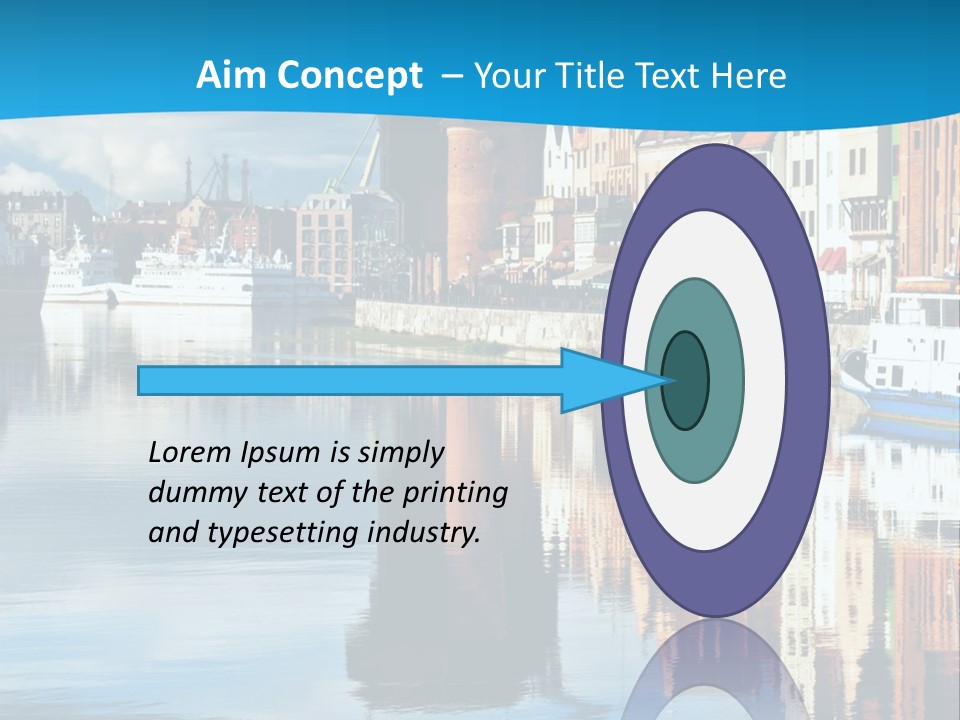 Aim Concept – Your Title Text Here

Lorem Ipsum is simply dummy text of the printing and typesetting industry.